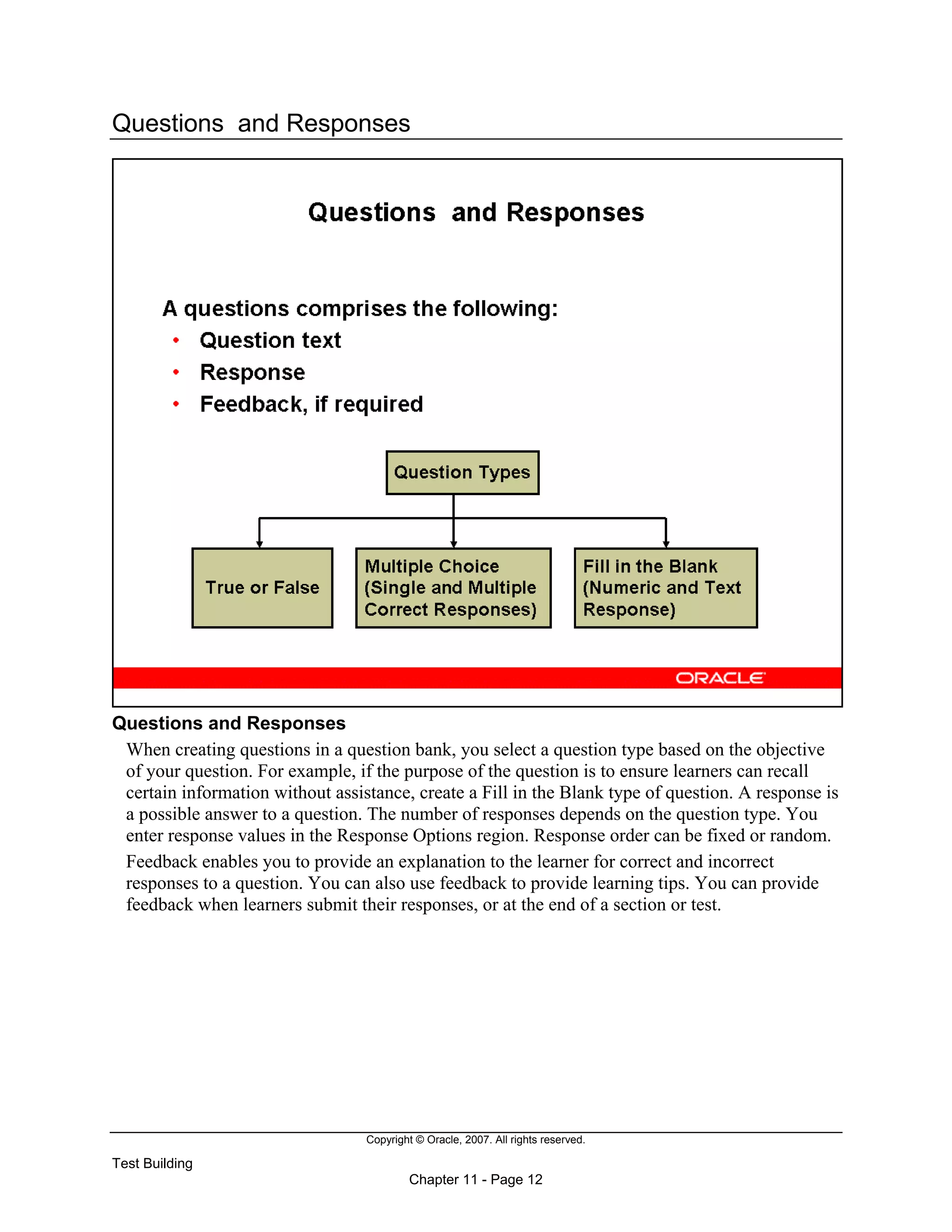 Questions and Responses

Questions and Responses

A questions comprises the following:
• Question text
• Response
• Feedback, if required

Question Types

True or False

Multiple Choice (Single and Multiple Correct Responses)

Fill in the Blank (Numeric and Text Response)

ORACLE

Questions and Responses

When creating questions in a question bank, you select a question type based on the objective of your question. For example, if the purpose of the question is to ensure learners can recall certain information without assistance, create a Fill in the Blank type of question. A response is a possible answer to a question. The number of responses depends on the question type. You enter response values in the Response Options region. Response order can be fixed or random.

Feedback enables you to provide an explanation to the learner for correct and incorrect responses to a question. You can also use feedback to provide learning tips. You can provide feedback when learners submit their responses, or at the end of a section or test.

Copyright © Oracle, 2007. All rights reserved.

Test Building

Chapter 11 - Page 12